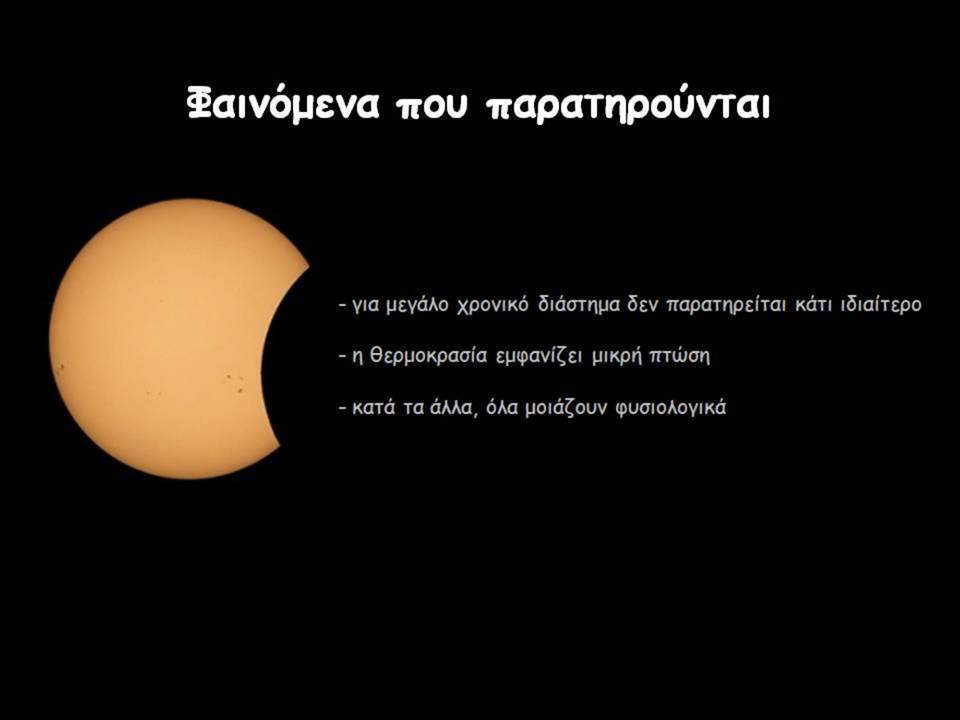 Φαινόμενα που παρατηρούνται

- για μεγάλο χρονικό διάστημα δεν παρατηρείται κάτι ιδιαίτερο

- η θερμοκρασία εμφανίζει μικρή πτώση

- κατά τα άλλα, όλα μοιάζουν φυσιολογικά